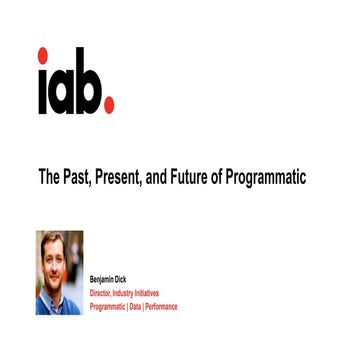 iab.

The Past, Present, and Future of Programmatic

Benjamin Dick
Director, Industry Initiatives
Programmatic | Data | Performance